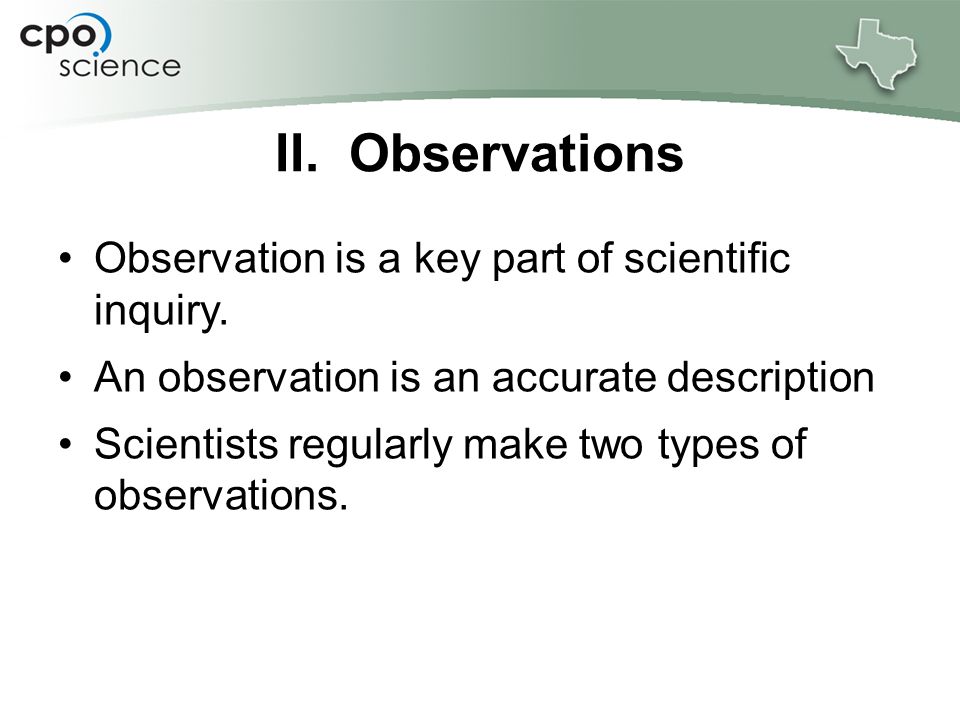 cpo science

II. Observations

• Observation is a key part of scientific inquiry.
• An observation is an accurate description
• Scientists regularly make two types of observations.